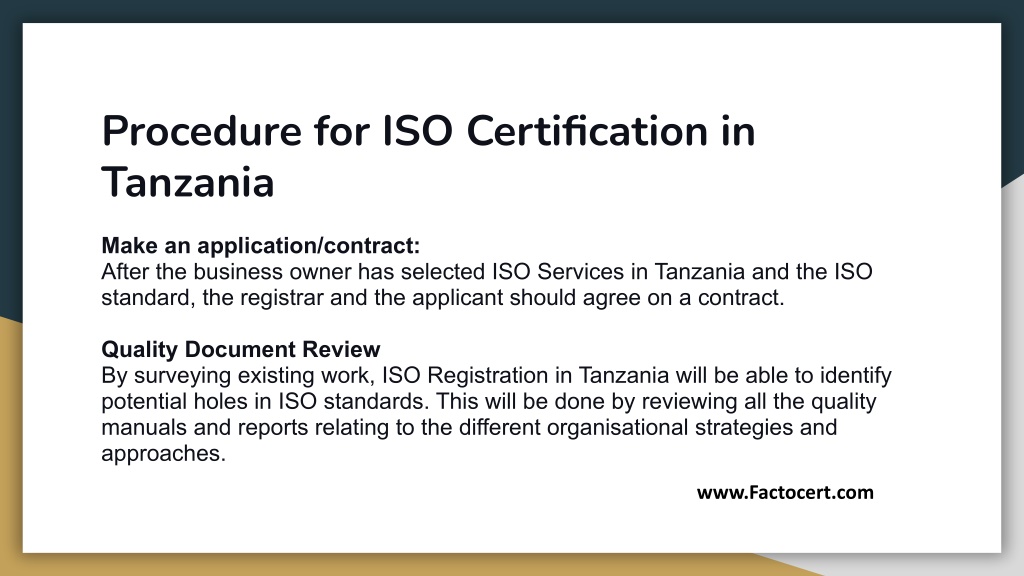 Procedure for ISO Certification in Tanzania

Make an application/contract:
After the business owner has selected ISO Services in Tanzania and the ISO standard, the registrar and the applicant should agree on a contract.

Quality Document Review
By surveying existing work, ISO Registration in Tanzania will be able to identify potential holes in ISO standards. This will be done by reviewing all the quality manuals and reports relating to the different organisational strategies and approaches.

www.Factocert.com